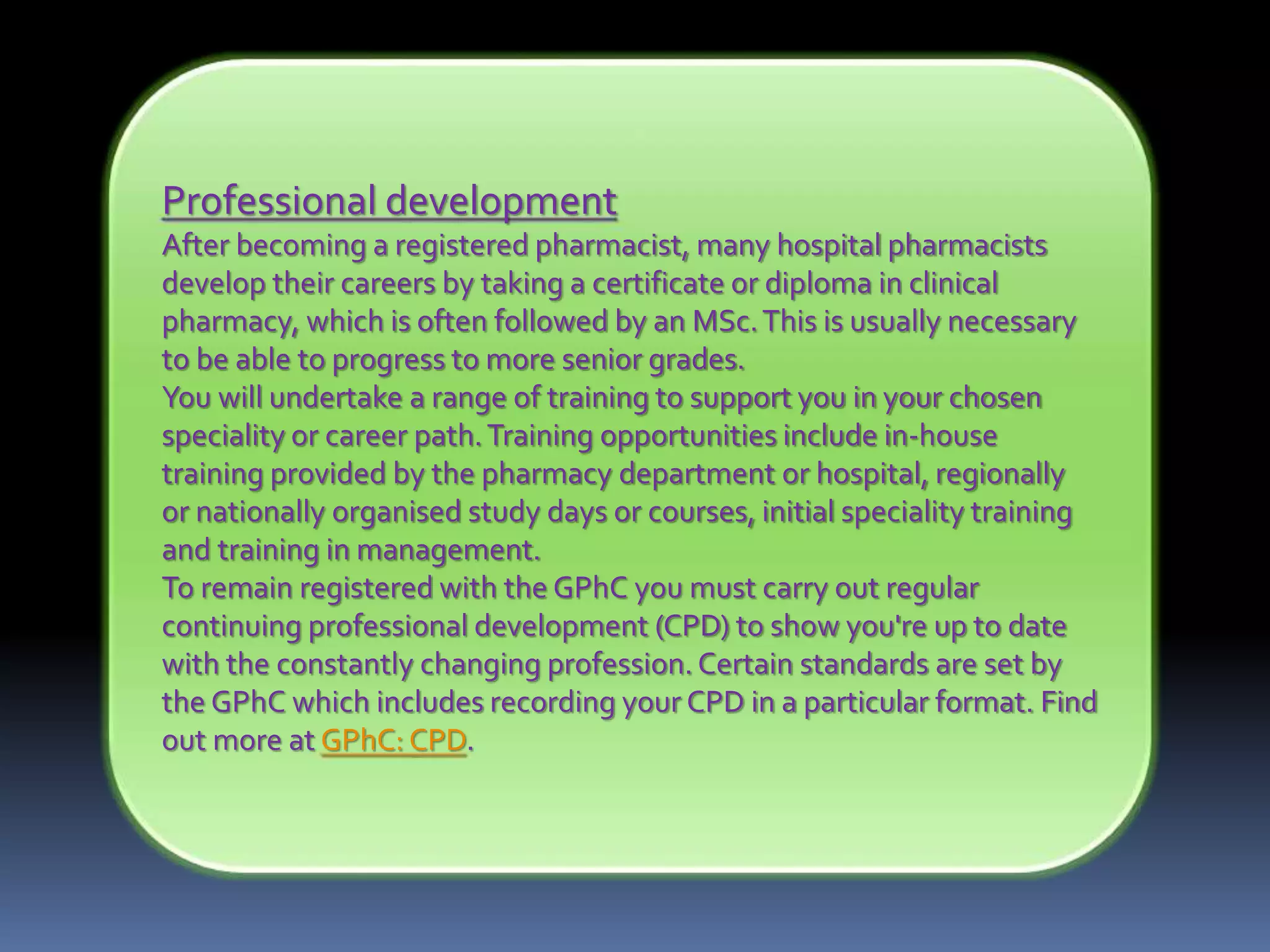 Professional development

After becoming a registered pharmacist, many hospital pharmacists develop their careers by taking a certificate or diploma in clinical pharmacy, which is often followed by an MSc. This is usually necessary to be able to progress to more senior grades.

You will undertake a range of training to support you in your chosen speciality or career path. Training opportunities include in-house training provided by the pharmacy department or hospital, regionally or nationally organised study days or courses, initial speciality training and training in management.

To remain registered with the GPhC you must carry out regular continuing professional development (CPD) to show you're up to date with the constantly changing profession. Certain standards are set by the GPhC which includes recording your CPD in a particular format. Find out more at GPhC: CPD.